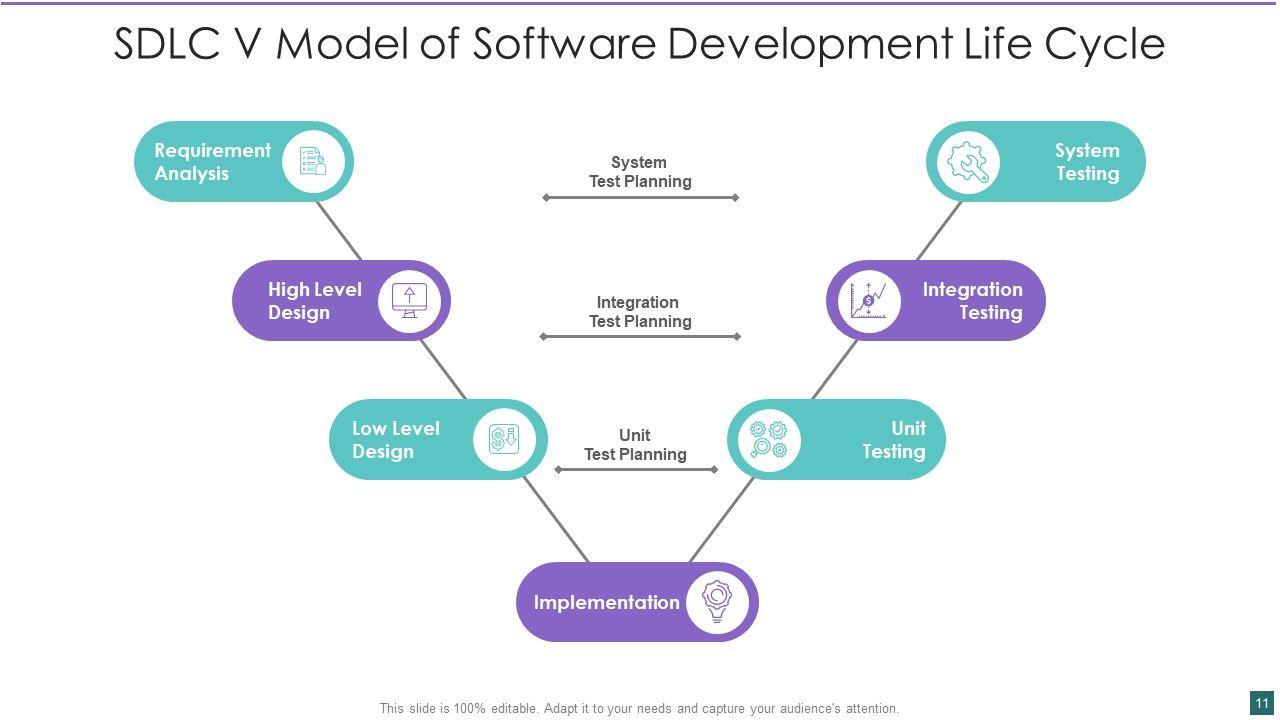 SDLC V Model of Software Development Life Cycle

Requirement Analysis

System Test Planning

System Testing

High Level Design

Integration Test Planning

Integration Testing

Low Level Design

Unit Test Planning

Unit Testing

Implementation

This slide is 100% editable. Adapt it to your needs and capture your audience's attention.

11